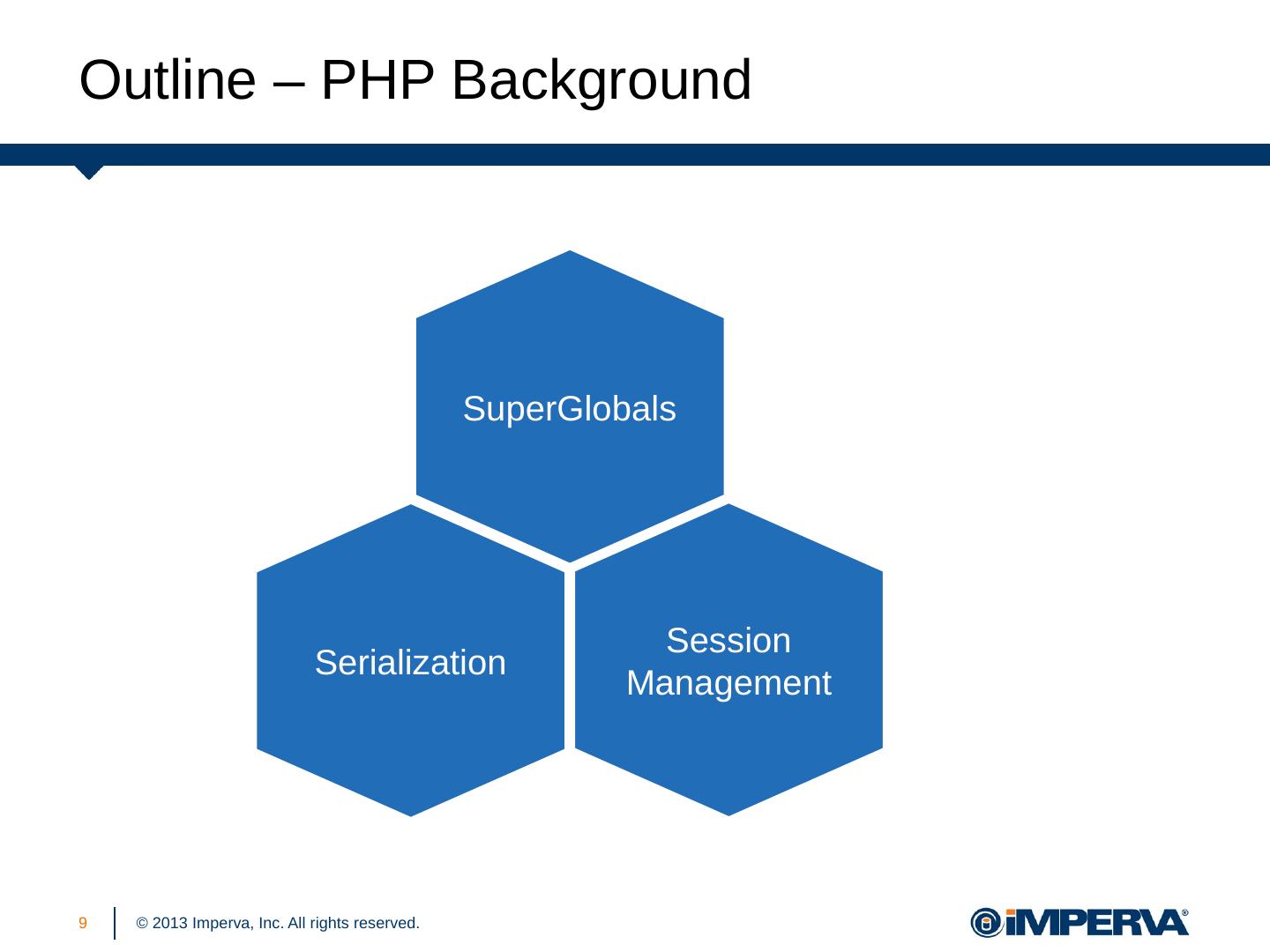 Outline – PHP Background

SuperGlobals

Serialization

Session Management

9

© 2013 Imperva, Inc. All rights reserved.

IMPERVA®